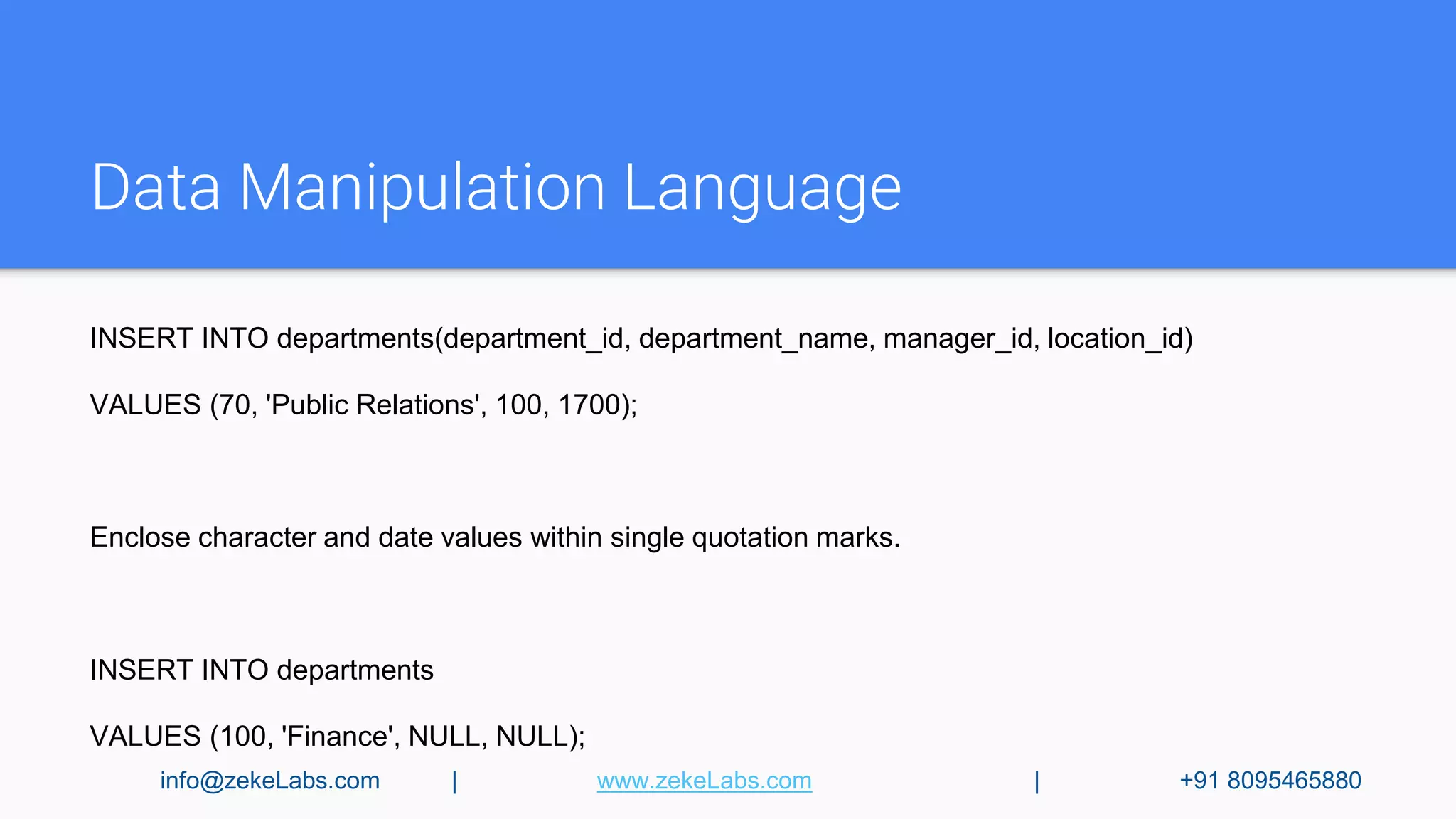 Data Manipulation Language

INSERT INTO departments(department_id, department_name, manager_id, location_id)

VALUES (70, 'Public Relations', 100, 1700);

Enclose character and date values within single quotation marks.

INSERT INTO departments

VALUES (100, 'Finance', NULL, NULL);

info@zekeLabs.com | www.zekeLabs.com | +91 8095465880